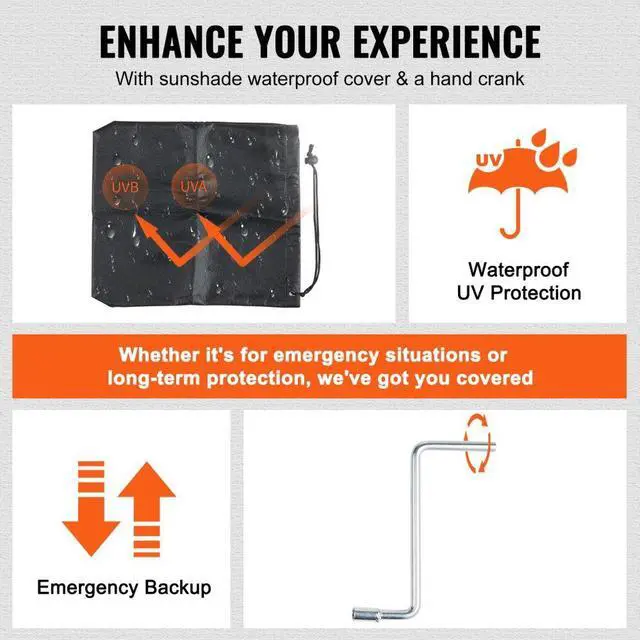 ENHANCE YOUR EXPERIENCE
With sunshade waterproof cover & a hand crank

UVB
UVA

UV

Waterproof
UV Protection

Whether it's for emergency situations or long-term protection, we've got you covered

Emergency Backup